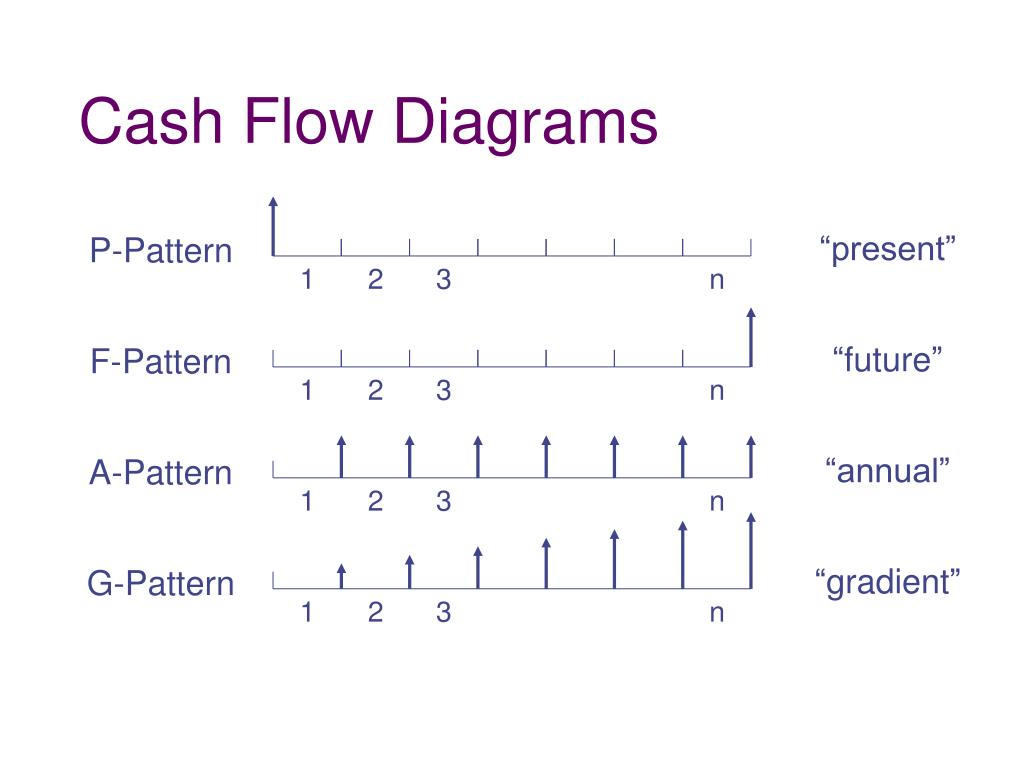 Cash Flow Diagrams

P-Pattern
1 2 3 n
“present”

F-Pattern
1 2 3 n
“future”

A-Pattern
1 2 3 n
“annual”

G-Pattern
1 2 3 n
“gradient”